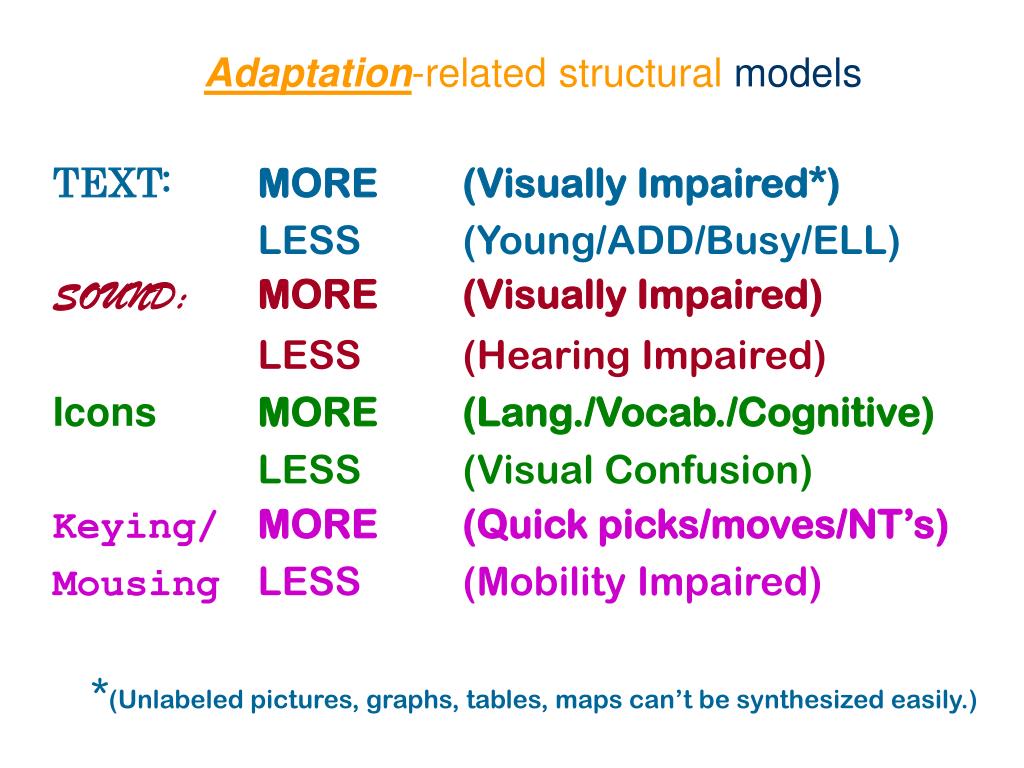 Adaptation-related structural models

| | | |
|---|---|---|
| TEXT: | MORE | (Visually Impaired*) |
| | LESS | (Young/ADD/Busy/ELL) |
| SOUND: | MORE | (Visually Impaired) |
| | LESS | (Hearing Impaired) |
| Icons | MORE | (Lang./Vocab./Cognitive) |
| | LESS | (Visual Confusion) |
| Keying/ | MORE | (Quick picks/moves/NT's) |
| Mousing | LESS | (Mobility Impaired) |

*(Unlabeled pictures, graphs, tables, maps can't be synthesized easily.)